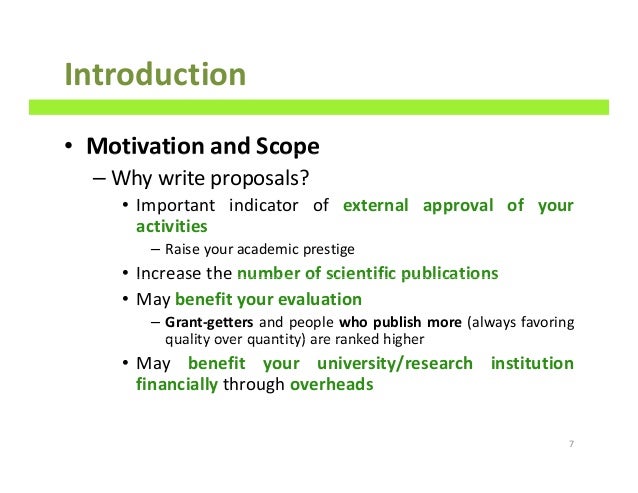 Introduction

• Motivation and Scope
– Why write proposals?
• Important indicator of external approval of your activities
– Raise your academic prestige
• Increase the number of scientific publications
• May benefit your evaluation
– Grant-getters and people who publish more (always favoring quality over quantity) are ranked higher
• May benefit your university/research institution financially through overheads

7